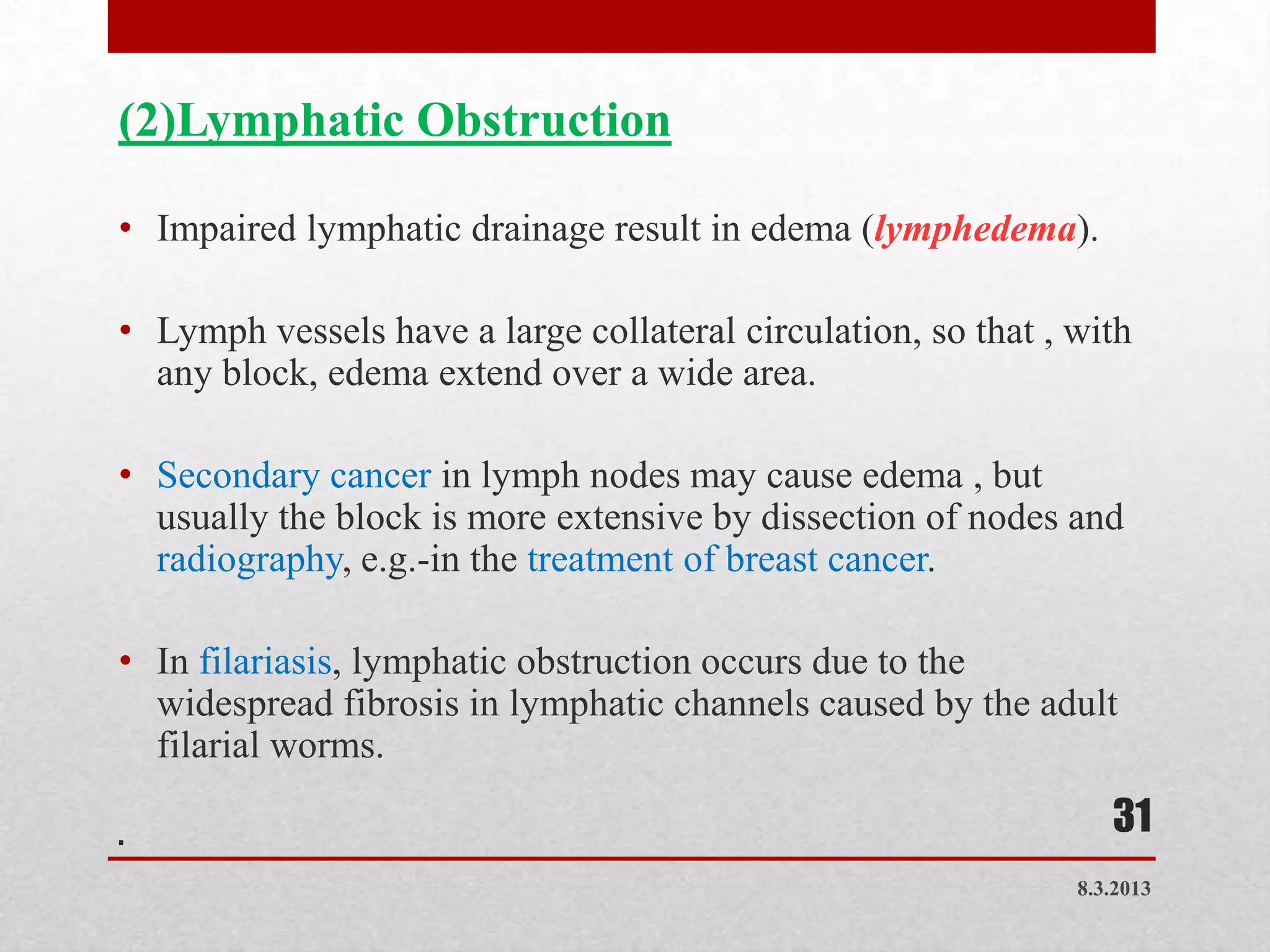 (2)Lymphatic Obstruction

• Impaired lymphatic drainage result in edema (lymphedema).

• Lymph vessels have a large collateral circulation, so that , with any block, edema extend over a wide area.

• Secondary cancer in lymph nodes may cause edema , but usually the block is more extensive by dissection of nodes and radiography, e.g.-in the treatment of breast cancer.

• In filariasis, lymphatic obstruction occurs due to the widespread fibrosis in lymphatic channels caused by the adult filarial worms.

.

31

8.3.2013